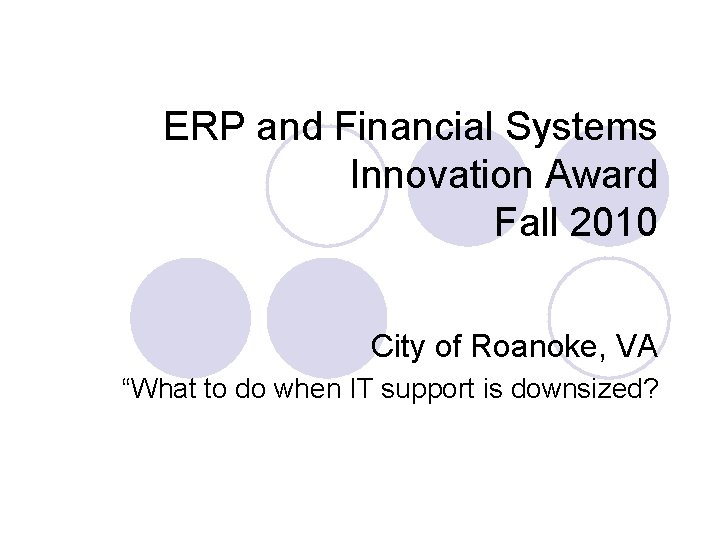 ERP and Financial Systems
Innovation Award
Fall 2010

City of Roanoke, VA
“What to do when IT support is downsized?